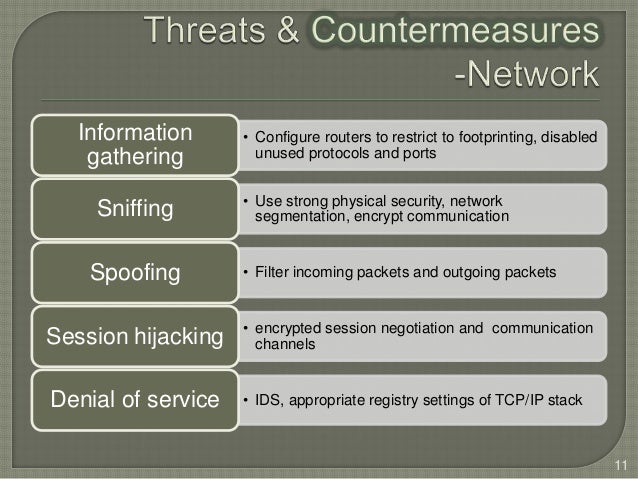 Threats & Countermeasures -Network

Information gathering

• Configure routers to restrict to footprinting, disabled unused protocols and ports

Sniffing

• Use strong physical security, network segmentation, encrypt communication

Spoofing

• Filter incoming packets and outgoing packets

Session hijacking

• encrypted session negotiation and communication channels

Denial of service

• IDS, appropriate registry settings of TCP/IP stack

11